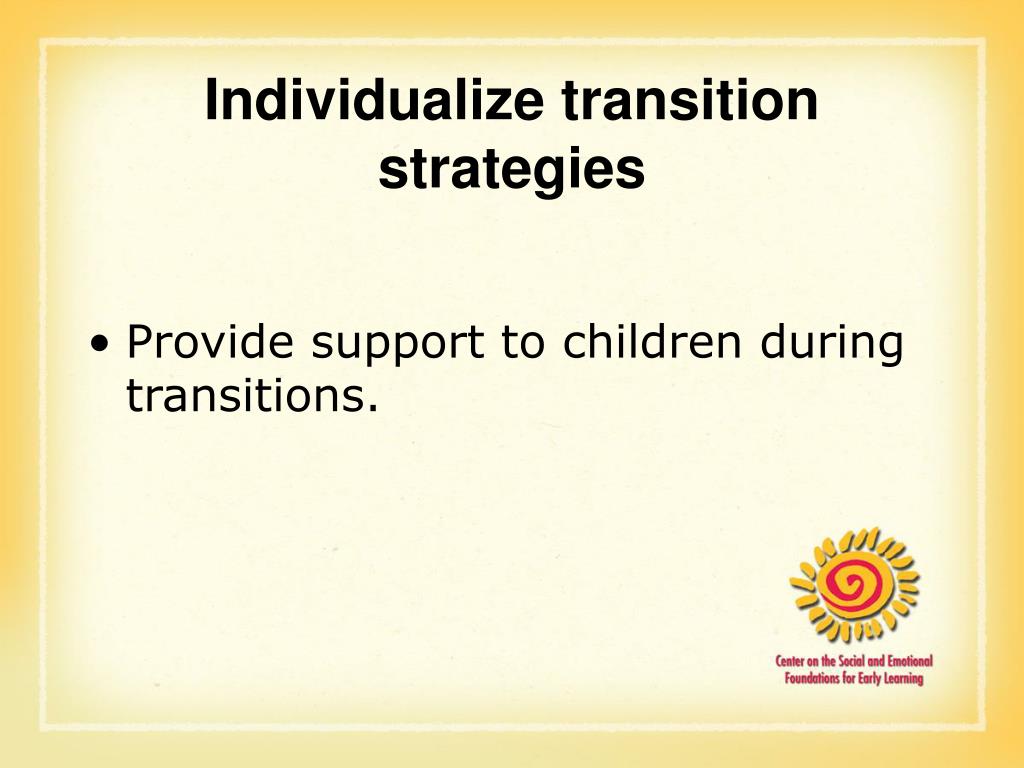 Individualize transition strategies

• Provide support to children during transitions.

Center on the Social and Emotional Foundations for Early Learning